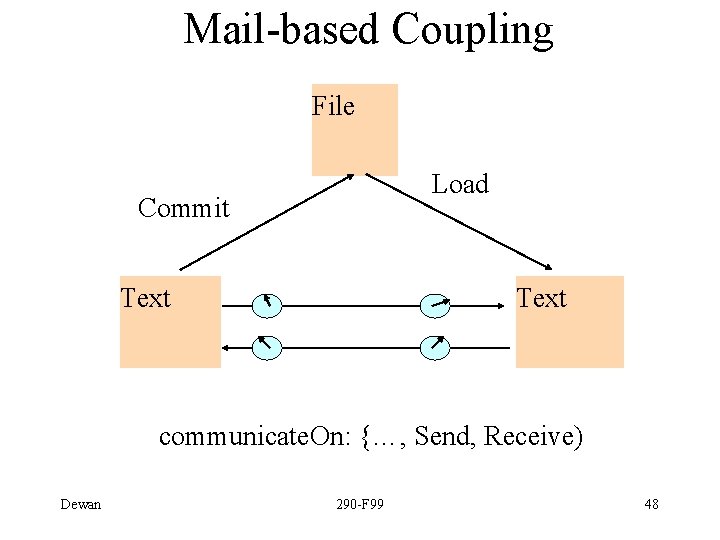 Mail-based Coupling

File

Commit

Load

Text

Text

communicateOn: {…, Send, Receive)

Dewan

290-F99

48